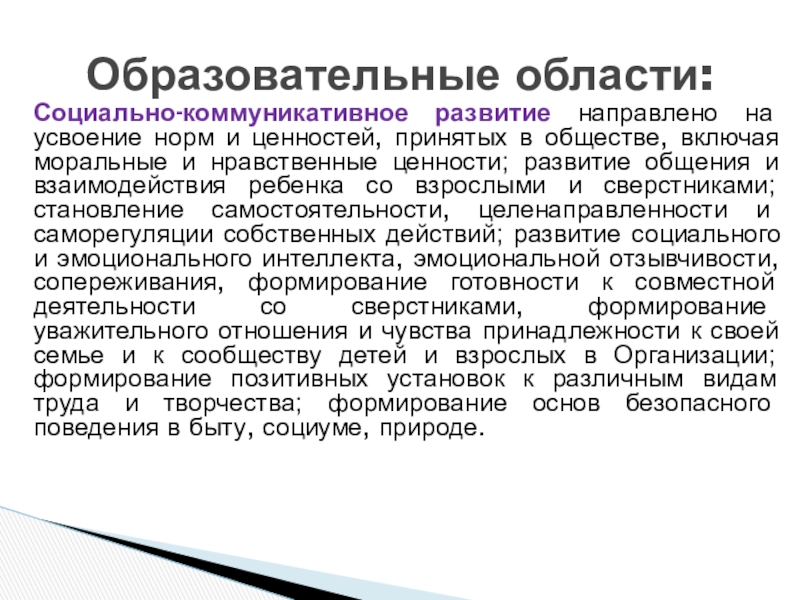 Образовательные области:

Социально-коммуникативное развитие направлено на усвоение норм и ценностей, принятых в обществе, включая моральные и нравственные ценности; развитие общения и взаимодействия ребенка со взрослыми и сверстниками; становление самостоятельности, целенаправленности и саморегуляции собственных действий; развитие социального и эмоционального интеллекта, эмоциональной отзывчивости, сопереживания, формирование готовности к совместной деятельности со сверстниками, формирование уважительного отношения и чувства принадлежности к своей семье и к сообществу детей и взрослых в Организации; формирование позитивных установок к различным видам труда и творчества; формирование основ безопасного поведения в быту, социуме, природе.